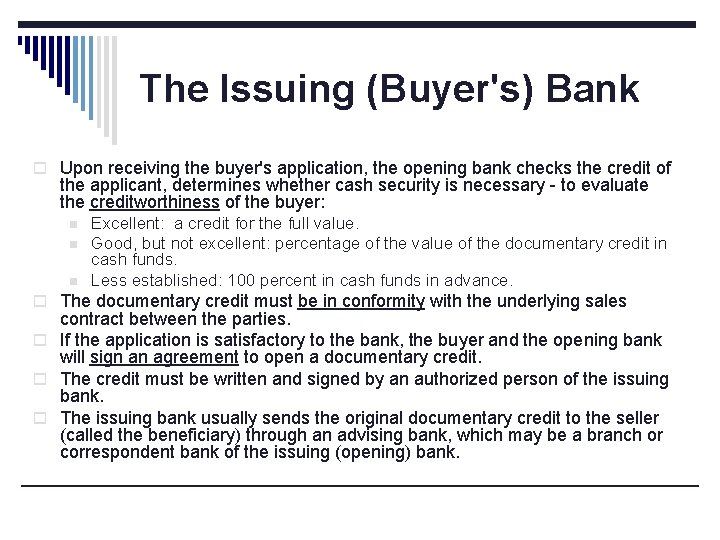 The Issuing (Buyer's) Bank

Upon receiving the buyer's application, the opening bank checks the credit of the applicant, determines whether cash security is necessary - to evaluate the creditworthiness of the buyer:

Excellent: a credit for the full value.

Good, but not excellent: percentage of the value of the documentary credit in cash funds.

Less established: 100 percent in cash funds in advance.

The documentary credit must be in conformity with the underlying sales contract between the parties.

If the application is satisfactory to the bank, the buyer and the opening bank will sign an agreement to open a documentary credit.

The credit must be written and signed by an authorized person of the issuing bank.

The issuing bank usually sends the original documentary credit to the seller (called the beneficiary) through an advising bank, which may be a branch or correspondent bank of the issuing (opening) bank.